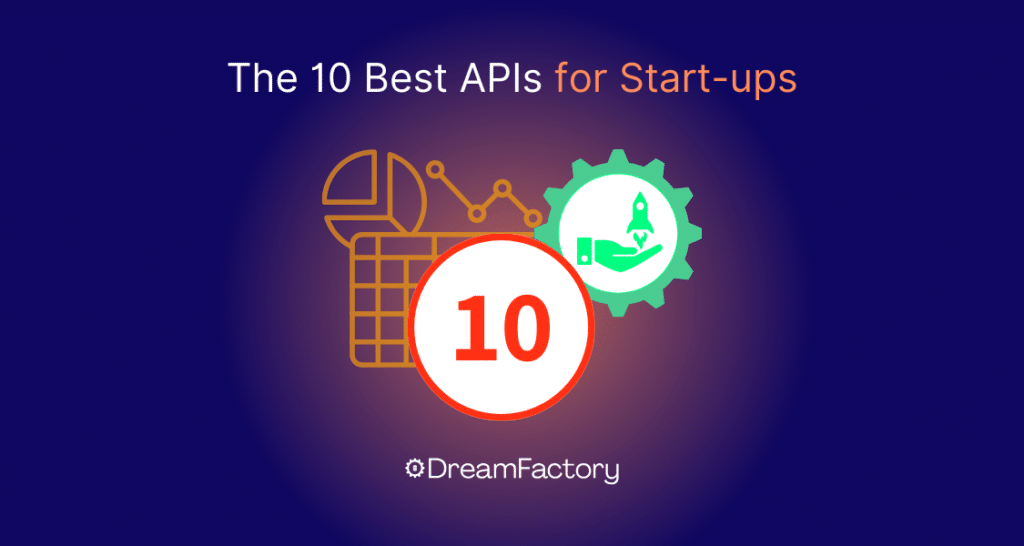 The 10 Best APIs for Start-ups

10

DreamFactory